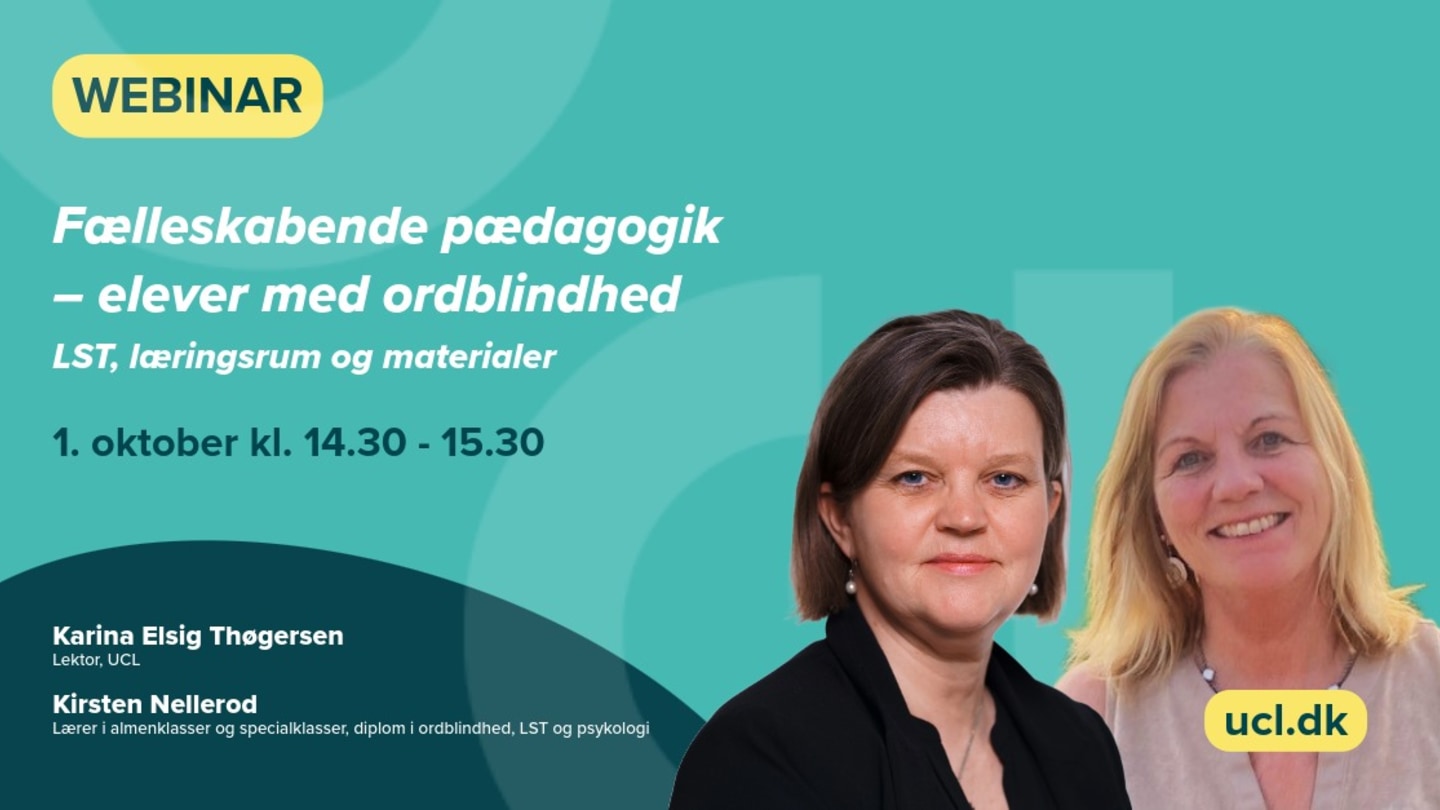 WEBINAR

Fælleskabende pædagogik – elever med ordblindhed

LST, læringsrum og materialer

1. oktober kl. 14.30 - 15.30

Karina Elsig Thøgersen
Lektor, UCL

Kirsten Nellerod
Lærer i almenklasser og specialklasser, diplom i ordblindhed, LST og psykologi

ucl.dk